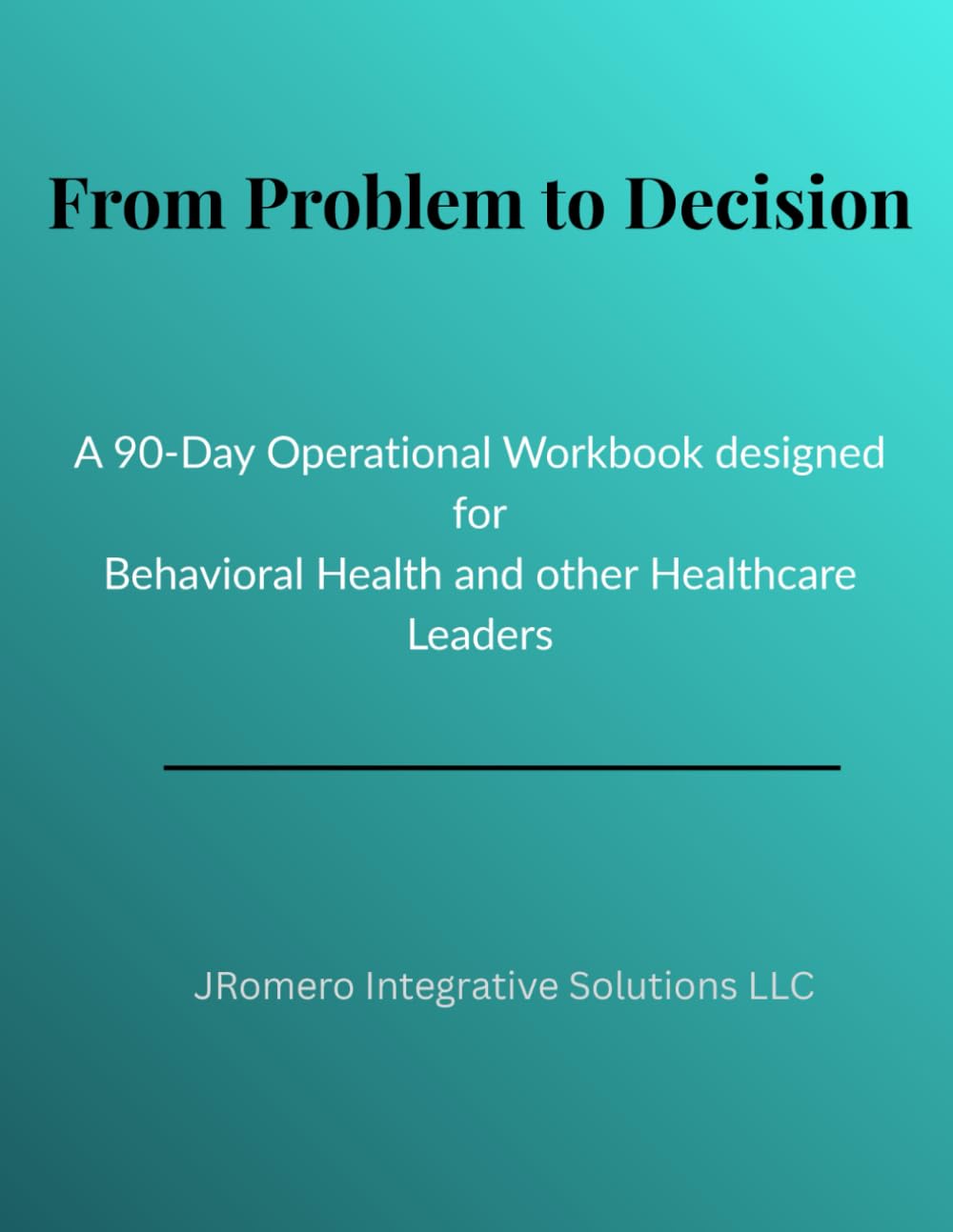 From Problem to Decision

A 90-Day Operational Workbook designed for Behavioral Health and other Healthcare Leaders

JRomero Integrative Solutions LLC